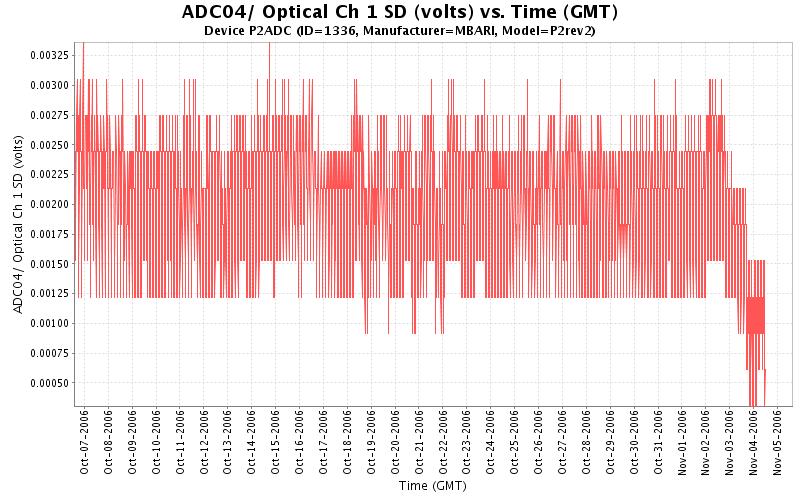 ADC04/ Optical Ch 1 SD (volts) vs. Time (GMT)
Device P2ADC (ID=1336, Manufacturer=MBARI, Model=P2rev2)

ADC04/ Optical Ch 1 SD (volts)

0.00325
0.00300
0.00275
0.00250
0.00225
0.00200
0.00175
0.00150
0.00125
0.00100
0.00075
0.00050

Oct-07-2006
Oct-08-2006
Oct-09-2006
Oct-10-2006
Oct-11-2006
Oct-12-2006
Oct-13-2006
Oct-14-2006
Oct-15-2006
Oct-16-2006
Oct-17-2006
Oct-18-2006
Oct-19-2006
Oct-20-2006
Oct-21-2006
Oct-22-2006
Oct-23-2006
Oct-24-2006
Oct-25-2006
Oct-26-2006
Oct-27-2006
Oct-28-2006
Oct-29-2006
Oct-30-2006
Oct-31-2006
Nov-01-2006
Nov-02-2006
Nov-03-2006
Nov-04-2006
Nov-05-2006

Time (GMT)